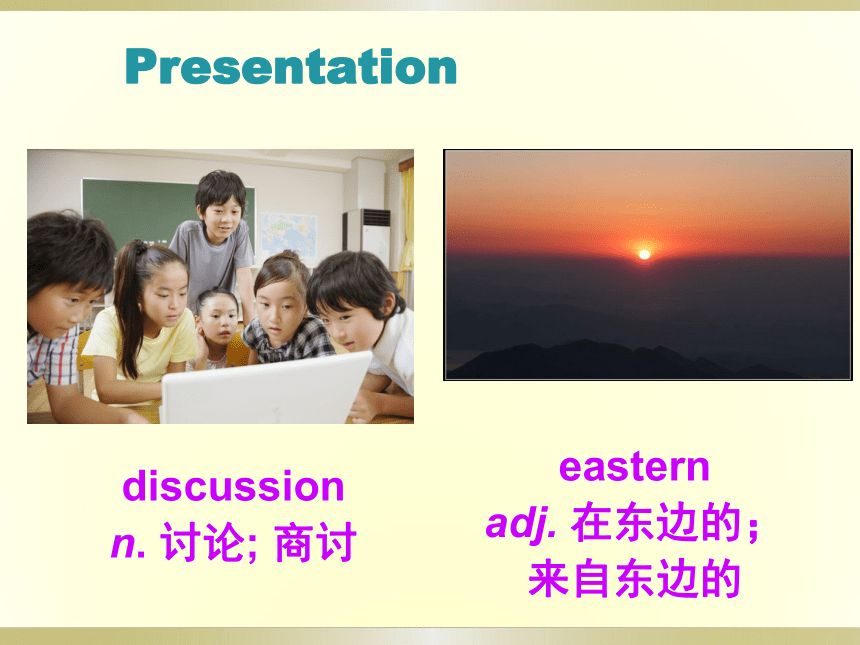 Presentation

discussion
n. 讨论; 商讨

eastern
adj. 在东边的;
来自东边的